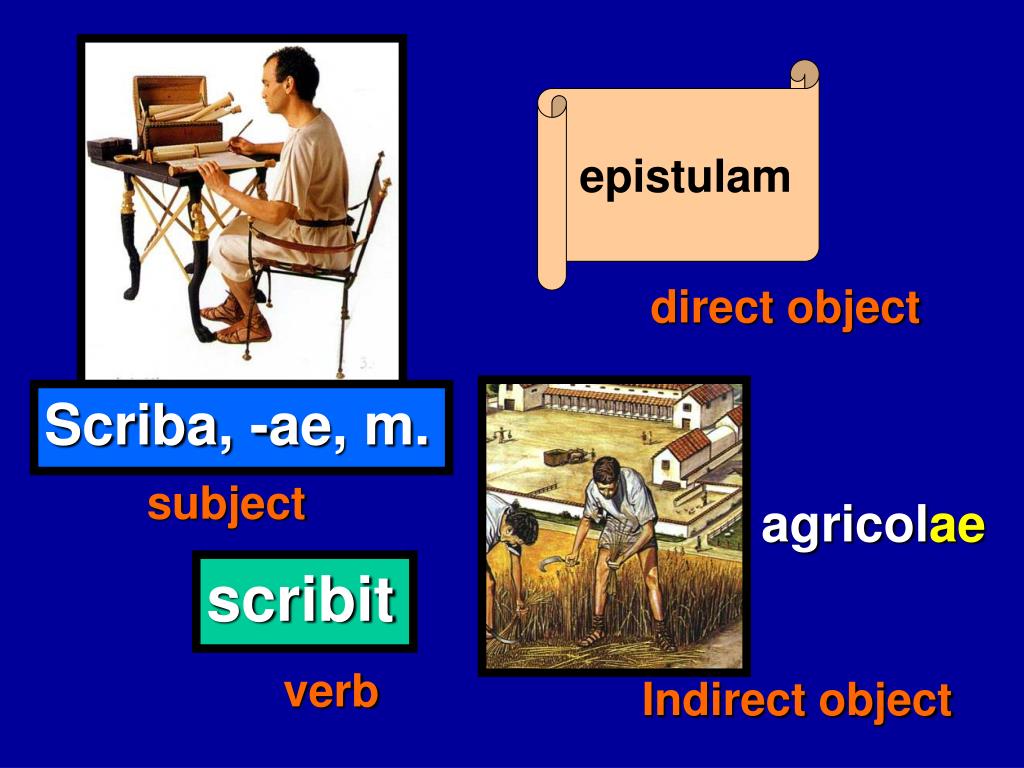 epistulam

direct object

Scriba, -ae, m.

subject

scribit

verb

agricolae

Indirect object